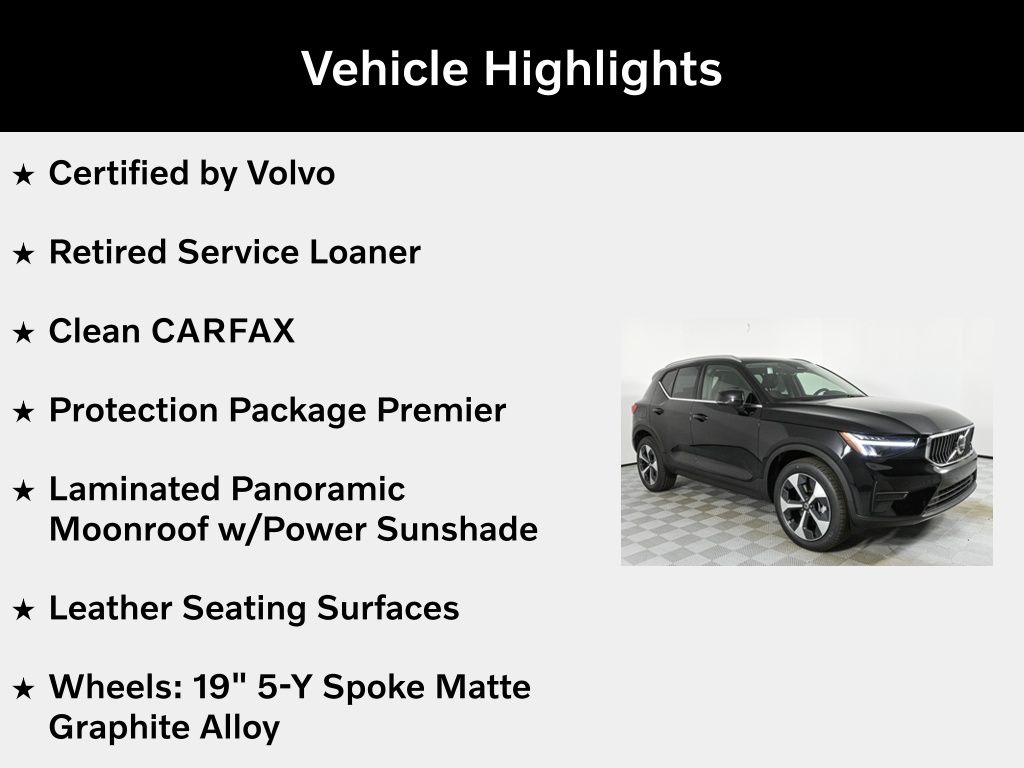 Vehicle Highlights

★ Certified by Volvo

★ Retired Service Loaner

★ Clean CARFAX

★ Protection Package Premier

★ Laminated Panoramic Moonroof w/Power Sunshade

★ Leather Seating Surfaces

★ Wheels: 19" 5-Y Spoke Matte Graphite Alloy